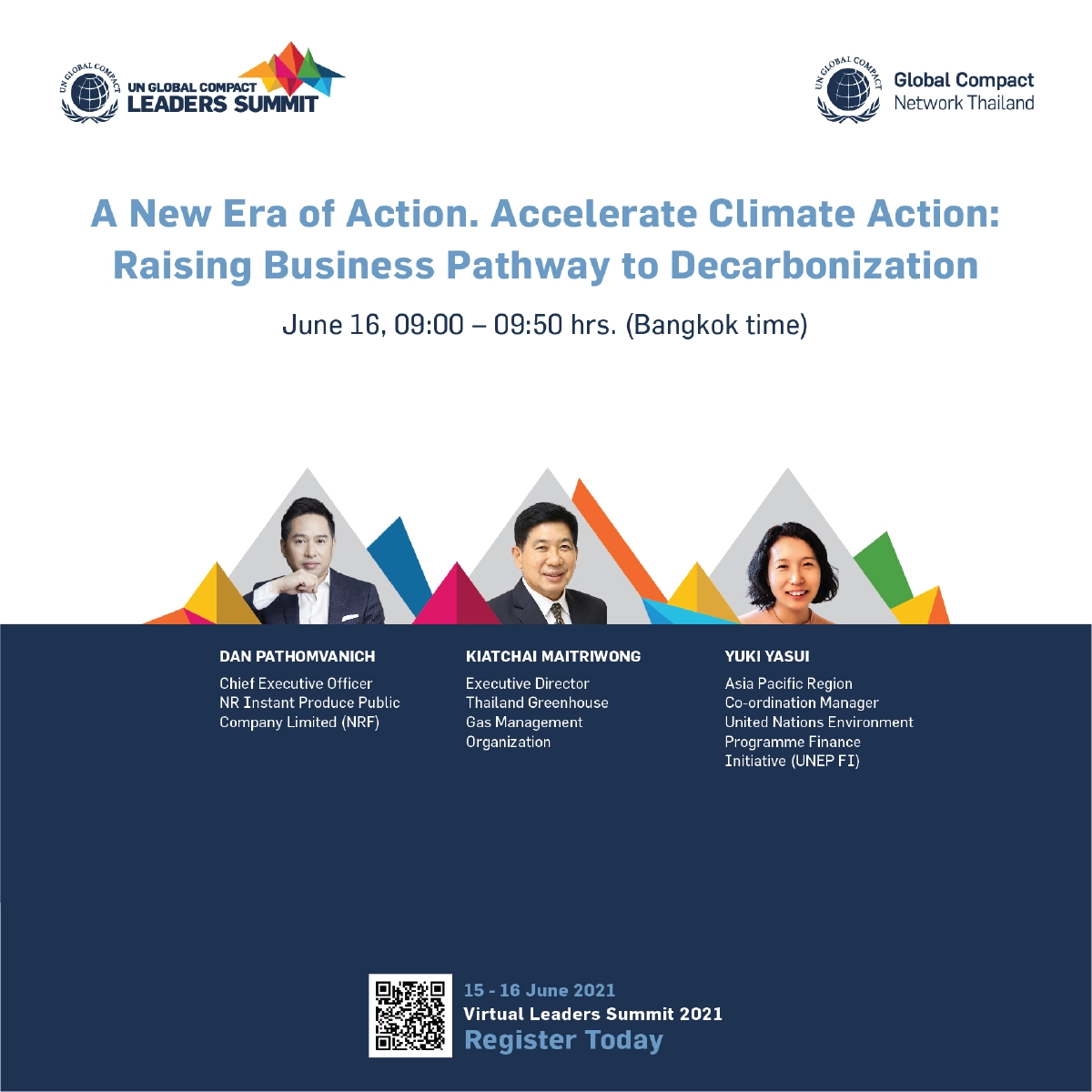 UN GLOBAL COMPACT
UN GLOBAL COMPACT
LEADERS SUMMIT

UN GLOBAL COMPACT
Global Compact
Network Thailand

A New Era of Action. Accelerate Climate Action: Raising Business Pathway to Decarbonization

June 16, 09:00 – 09:50 hrs. (Bangkok time)

DAN PATHOMVANICH
Chief Executive Officer
NR Instant Produce Public Company Limited (NRF)

KIATCHAI MAITRIWONG
Executive Director
Thailand Greenhouse Gas Management Organization

YUKI YASUI
Asia Pacific Region Co-ordination Manager
United Nations Environment Programme Finance Initiative (UNEP FI)

15 - 16 June 2021
Virtual Leaders Summit 2021
Register Today